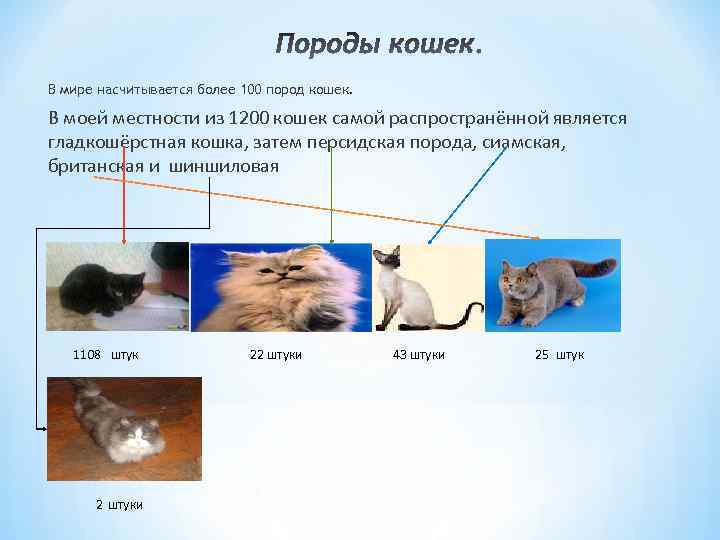 Породы кошек.

В мире насчитывается более 100 пород кошек.

В моей местности из 1200 кошек самой распространённой является гладкошёрстная кошка, затем персидская порода, сиамская, британская и шиншиловая

1108 штук

22 штуки

43 штуки

25 штук

2 штуки